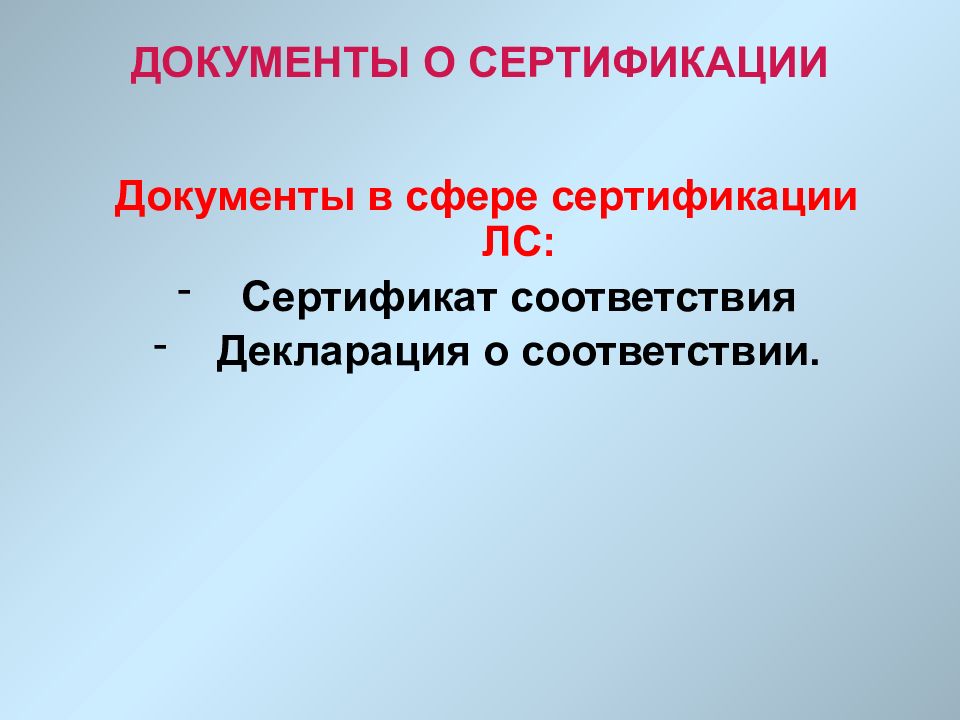 ДОКУМЕНТЫ О СЕРТИФИКАЦИИ

Документы в сфере сертификации ЛС:

- Сертификат соответствия
- Декларация о соответствии.